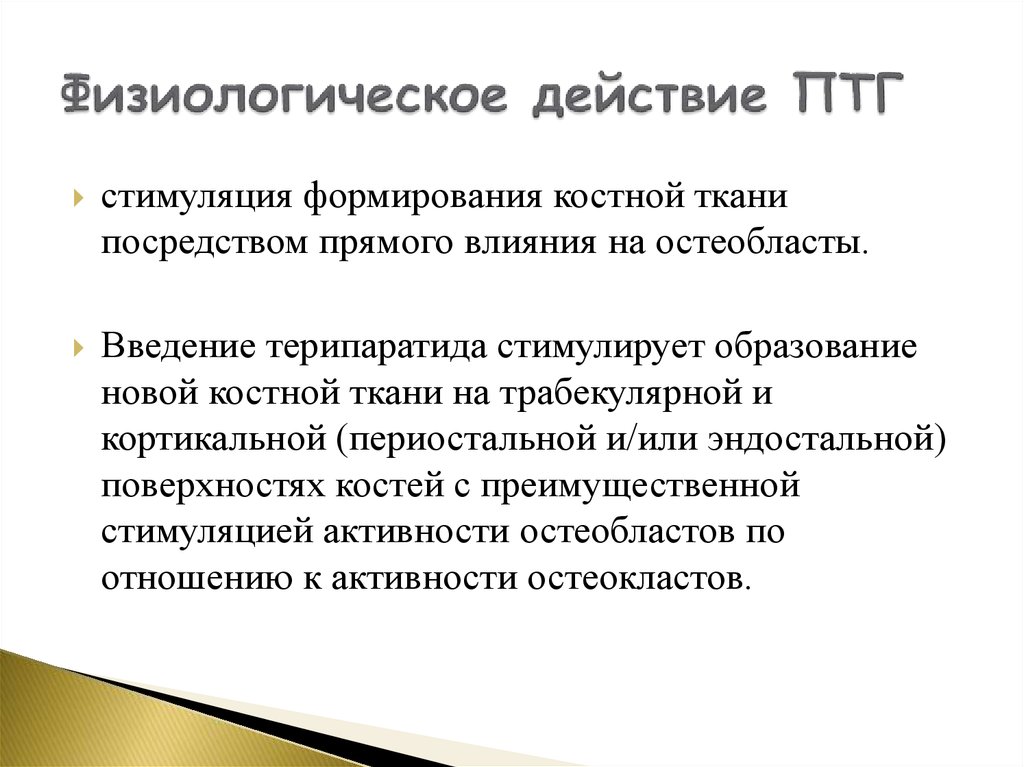 Физиологическое действие ПТГ

стимуляция формирования костной ткани посредством прямого влияния на остеобласты.

Введение терипаратида стимулирует образование новой костной ткани на трабекулярной и кортикальной (периостальной и/или эндостальной) поверхностях костей с преимущественной стимуляцией активности остеобластов по отношению к активности остеокластов.